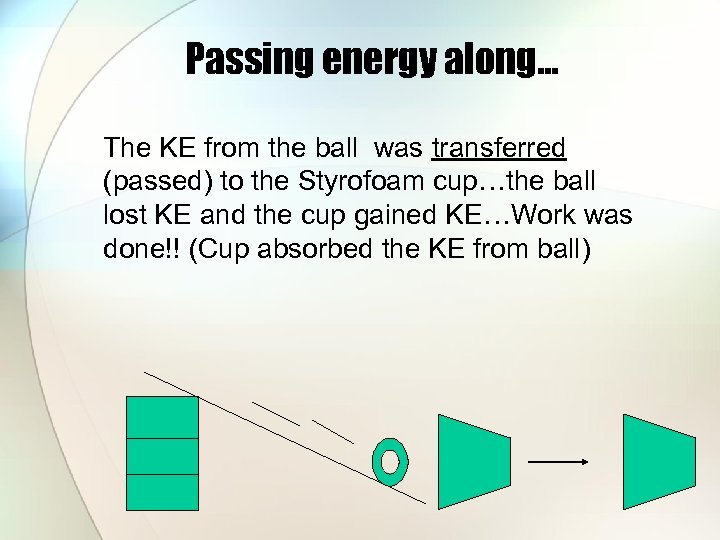 Passing energy along…

The KE from the ball was transferred (passed) to the Styrofoam cup…the ball lost KE and the cup gained KE…Work was done!! (Cup absorbed the KE from ball)